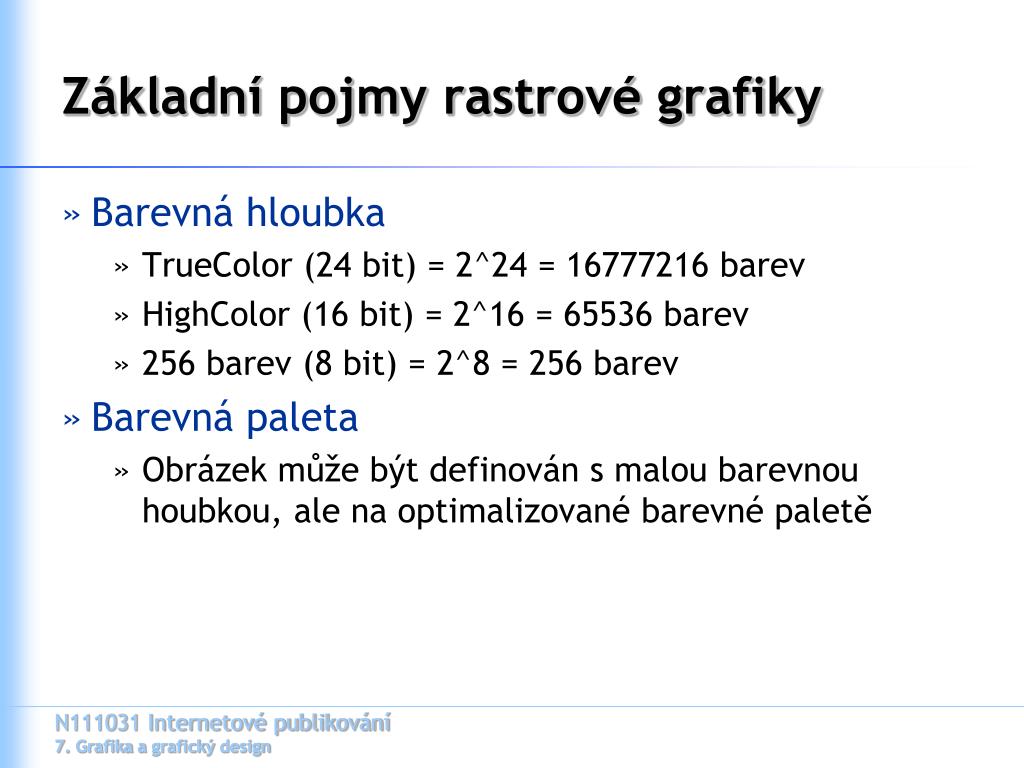 Základní pojmy rastrové grafiky

» Barevná hloubka

» TrueColor (24 bit) = 2^24 = 16777216 barev

» HighColor (16 bit) = 2^16 = 65536 barev

» 256 barev (8 bit) = 2^8 = 256 barev

» Barevná paleta

» Obrázek může být definován s malou barevnou houbkou, ale na optimalizované barevné paletě

N111031 Internetové publikování
7. Grafika a grafický design